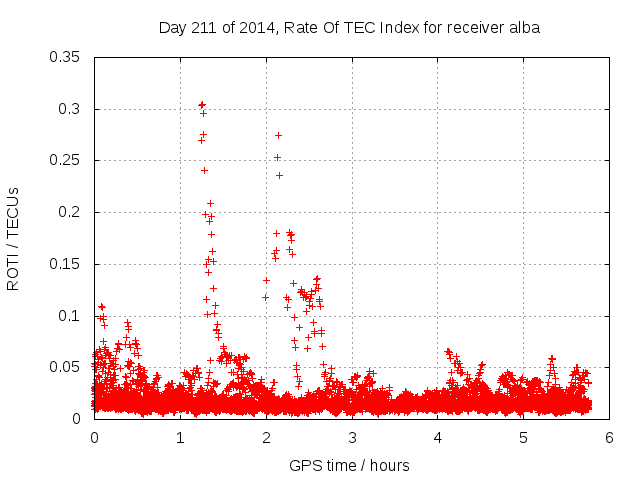 Day 211 of 2014, Rate Of TEC Index for receiver alba

ROTI / TECUs

0.35
0.3
0.25
0.2
0.15
0.1
0.05
0

0 1 2 3 4 5 6

GPS time / hours